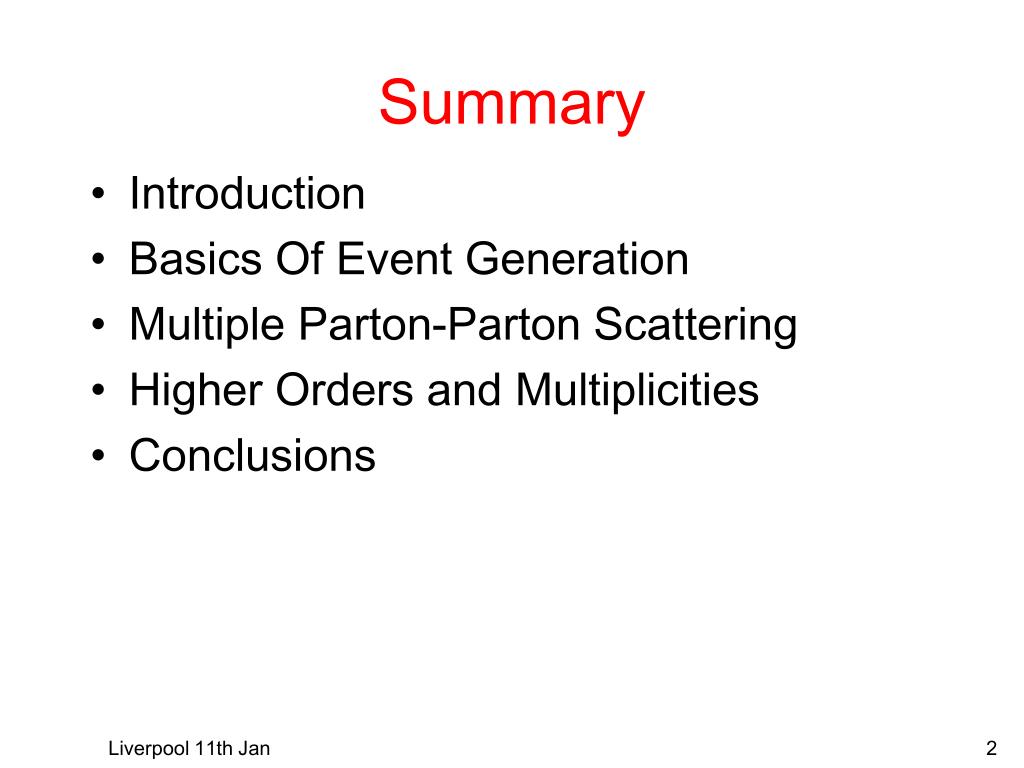 Summary

• Introduction
• Basics Of Event Generation
• Multiple Parton-Parton Scattering
• Higher Orders and Multiplicities
• Conclusions

Liverpool 11th Jan

2